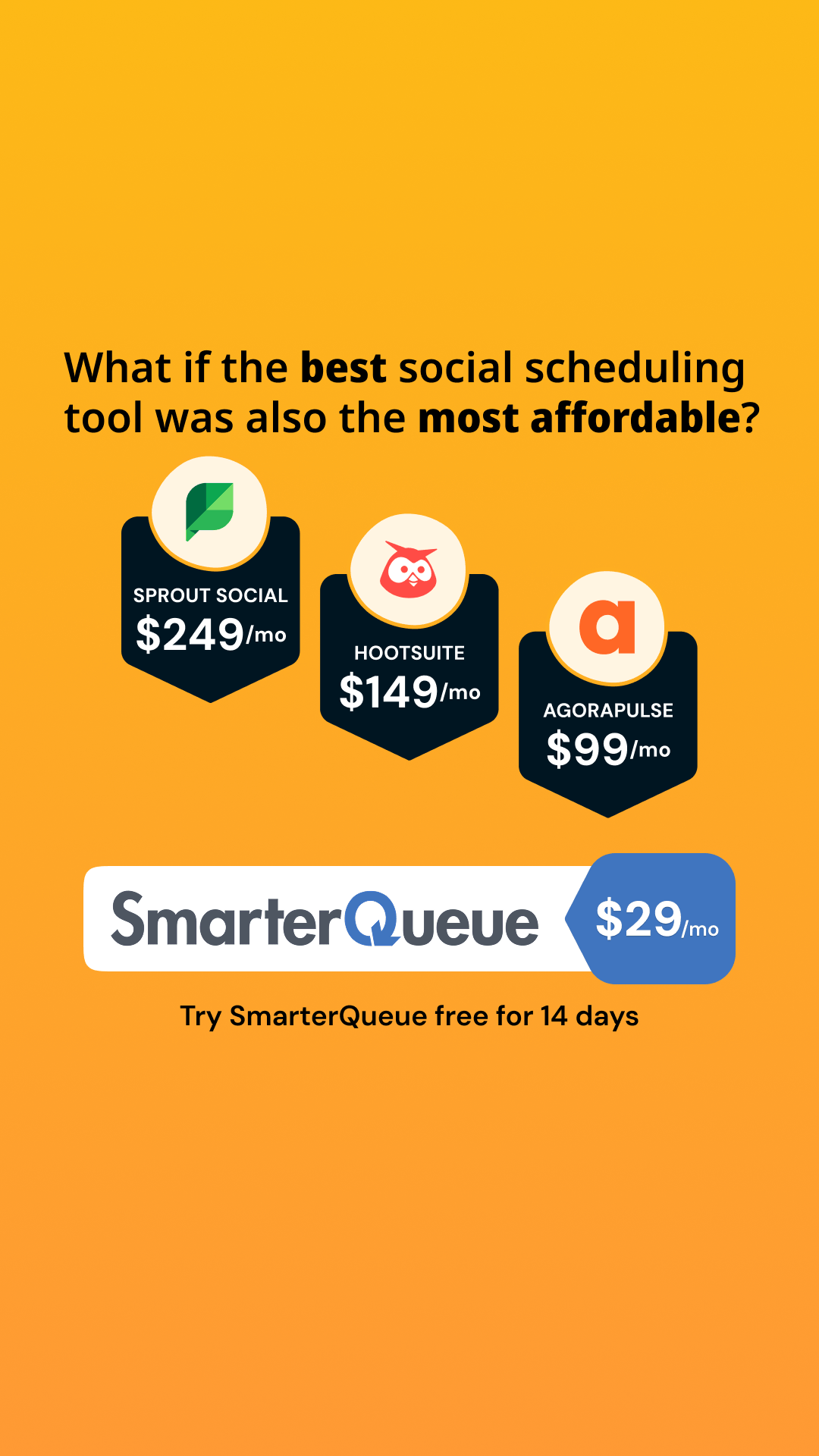 What if the best social scheduling tool was also the most affordable?

SPROUT SOCIAL
$249/mo

HOOTSUITE
$149/mo

AGORAPULSE
$99/mo

SmarterQueue
$29/mo

Try SmarterQueue free for 14 days